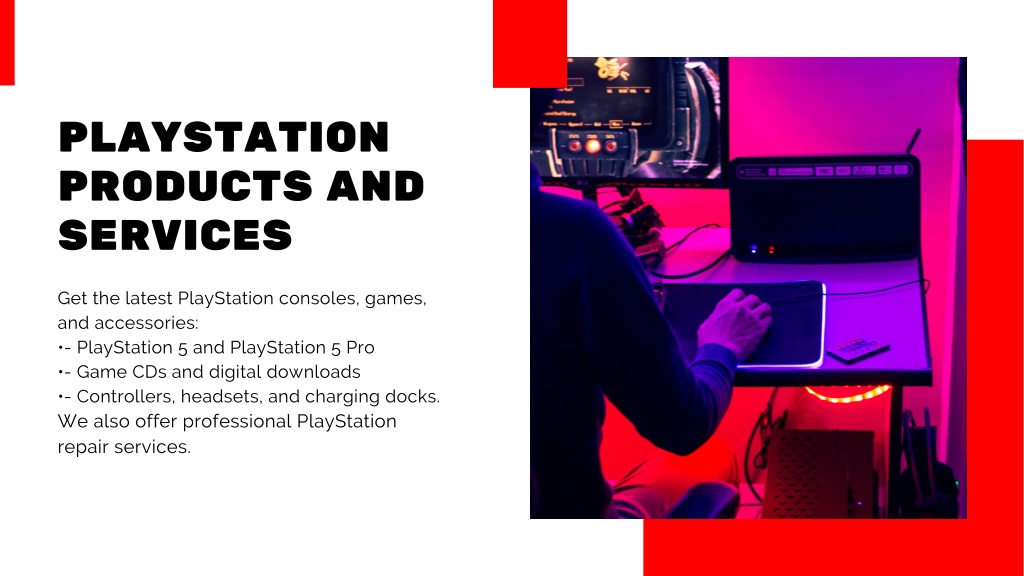 PLAYSTATION PRODUCTS AND SERVICES

Get the latest PlayStation consoles, games, and accessories:
•- PlayStation 5 and PlayStation 5 Pro
•- Game CDs and digital downloads
•- Controllers, headsets, and charging docks.
We also offer professional PlayStation repair services.